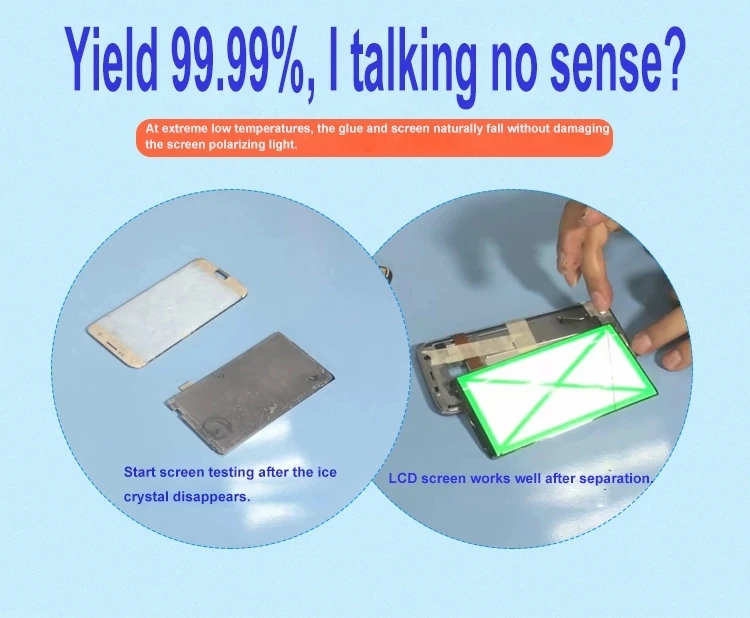 Yield 99.99%, I talking no sense?

At extreme low temperatures, the glue and screen naturally fall without damaging the screen polarizing light.

Start screen testing after the ice crystal disappears.

LCD screen works well after separation.